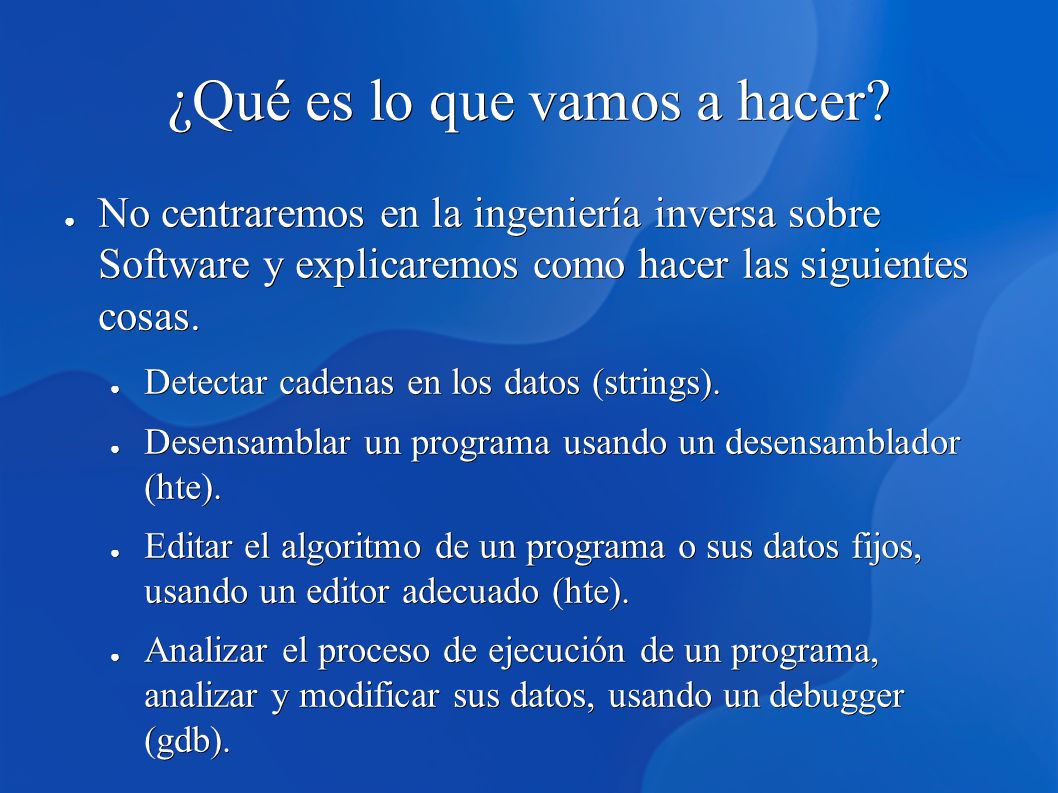 ¿Qué es lo que vamos a hacer?

● No centraremos en la ingeniería inversa sobre Software y explicaremos como hacer las siguientes cosas.

● Detectar cadenas en los datos (strings).

● Desensamblar un programa usando un desensamblador (hte).

● Editar el algoritmo de un programa o sus datos fijos, usando un editor adecuado (hte).

● Analizar el proceso de ejecución de un programa, analizar y modificar sus datos, usando un debugger (gdb).